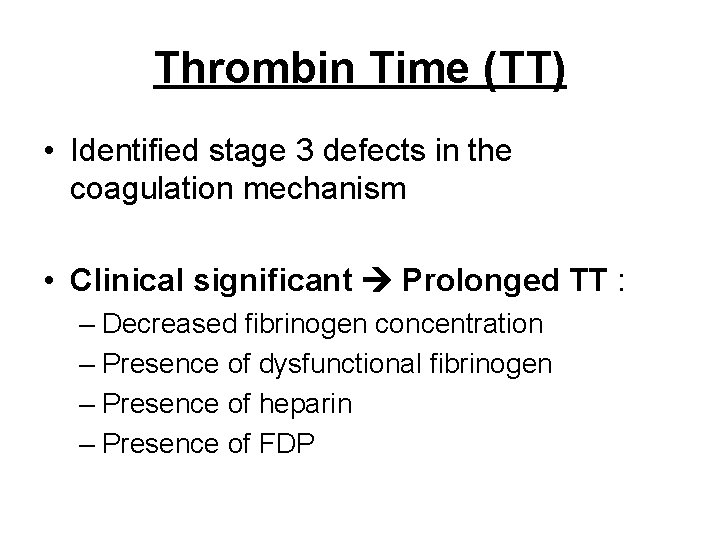 Thrombin Time (TT)

• Identified stage 3 defects in the coagulation mechanism

• Clinical significant → Prolonged TT :
– Decreased fibrinogen concentration
– Presence of dysfunctional fibrinogen
– Presence of heparin
– Presence of FDP